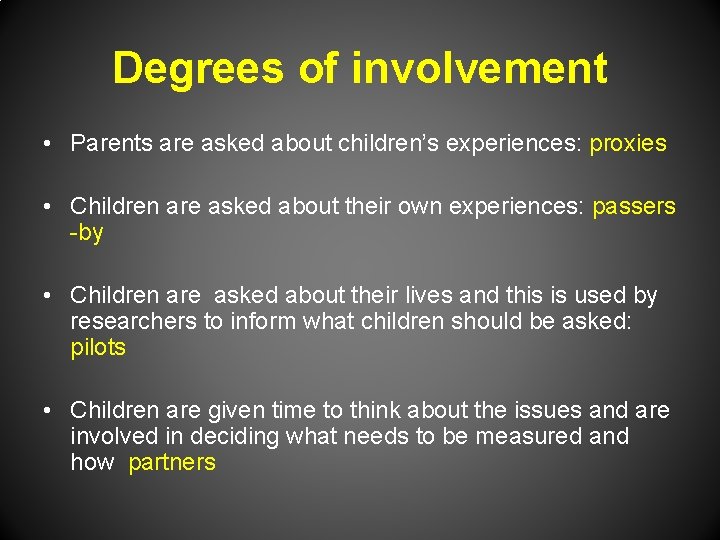 Degrees of involvement

• Parents are asked about children's experiences: proxies

• Children are asked about their own experiences: passers -by

• Children are asked about their lives and this is used by researchers to inform what children should be asked: pilots

• Children are given time to think about the issues and are involved in deciding what needs to be measured and how partners